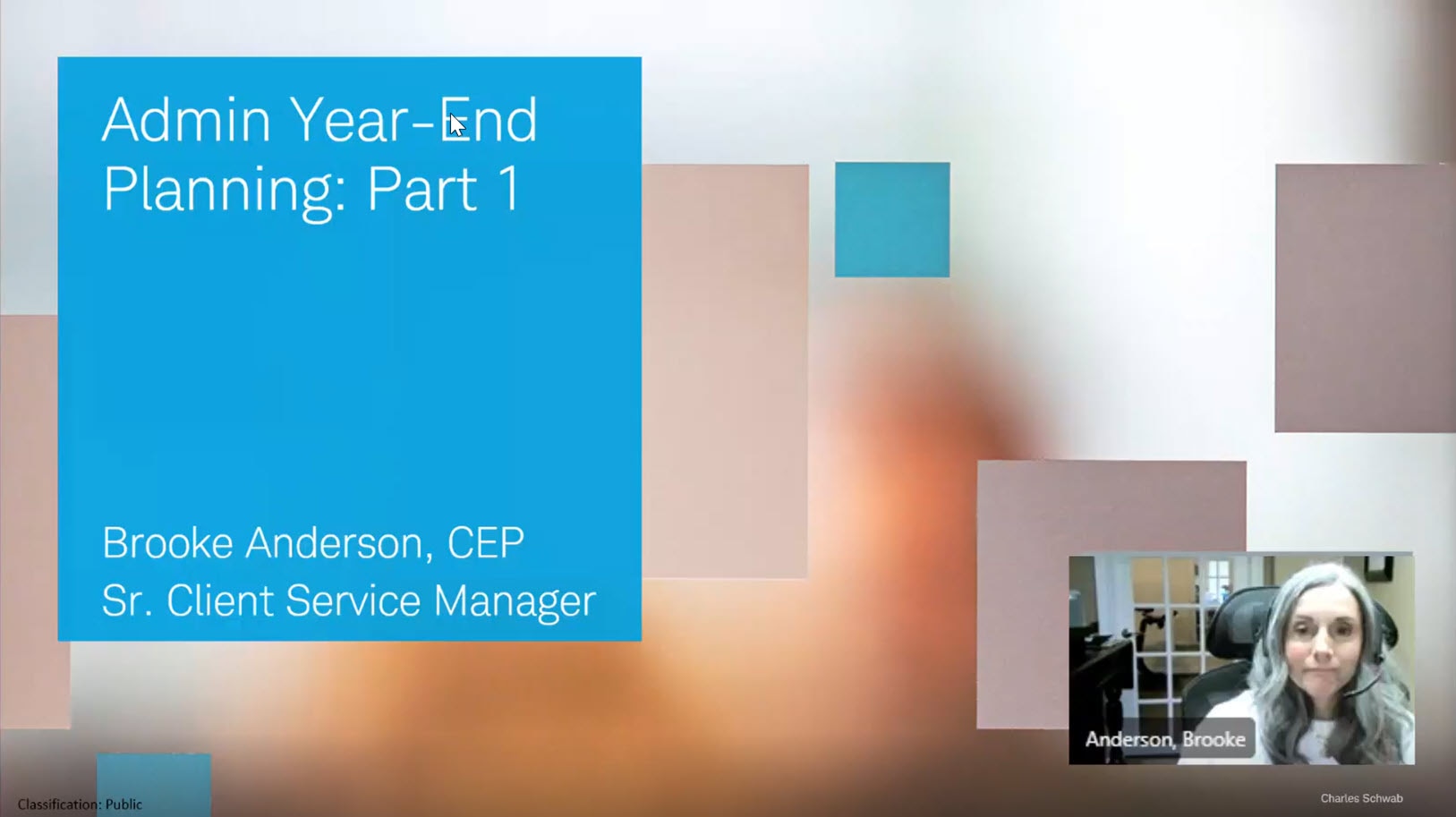 Admin Year-End Planning: Part 1

Brooke Anderson, CEP
Sr. Client Service Manager

Anderson, Brooke

Classification: Public

Charles Schwab